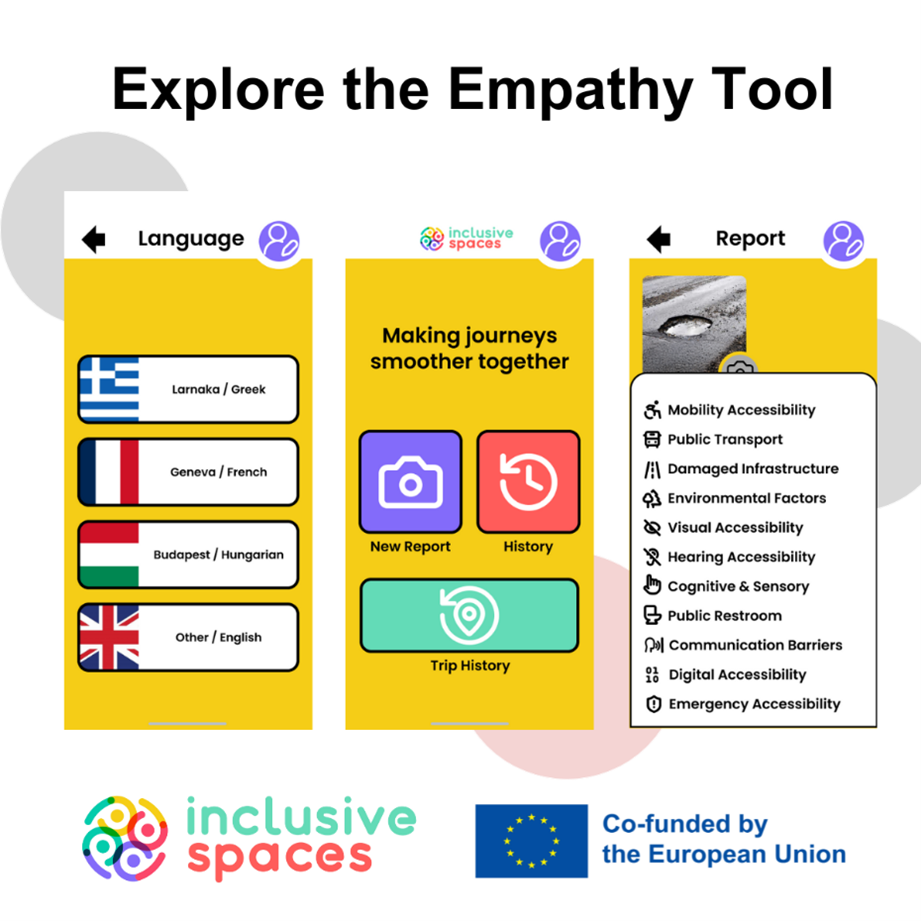 Explore the Empathy Tool

Language

Larnaka / Greek

Geneva / French

Budapest / Hungarian

Other / English

inclusive spaces

Making journeys smoother together

New Report

History

Trip History

Report

Mobility Accessibility

Public Transport

Damaged Infrastructure

Environmental Factors

Visual Accessibility

Hearing Accessibility

Cognitive & Sensory

Public Restroom

Communication Barriers

Digital Accessibility

Emergency Accessibility

inclusive spaces

Co-funded by the European Union